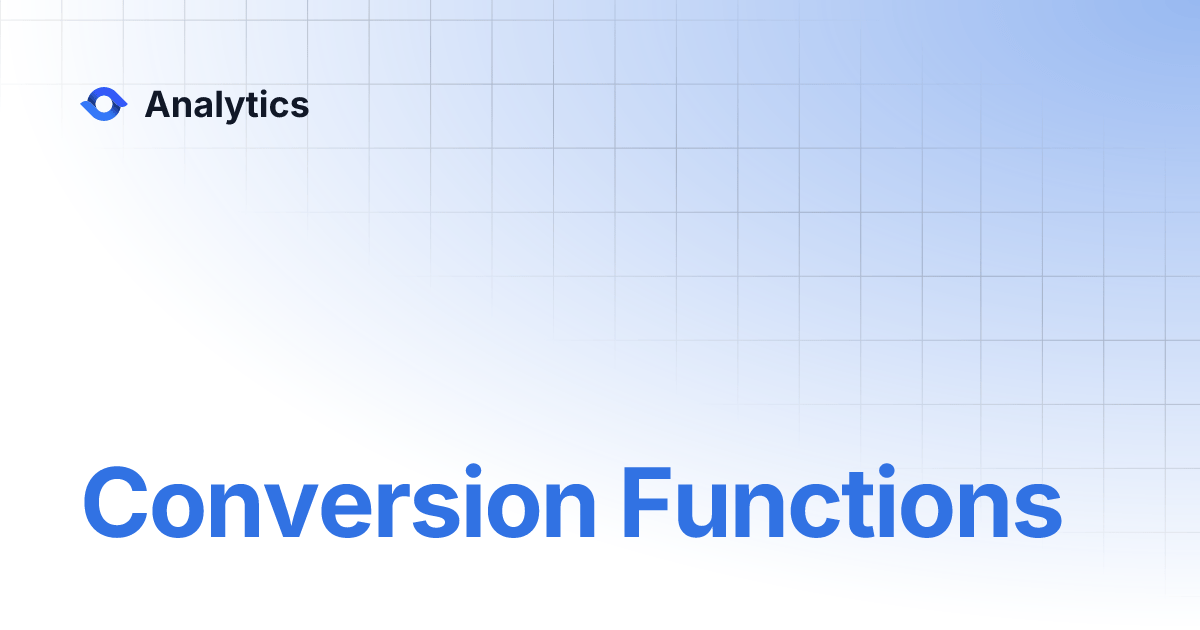 Analytics

Conversion Functions